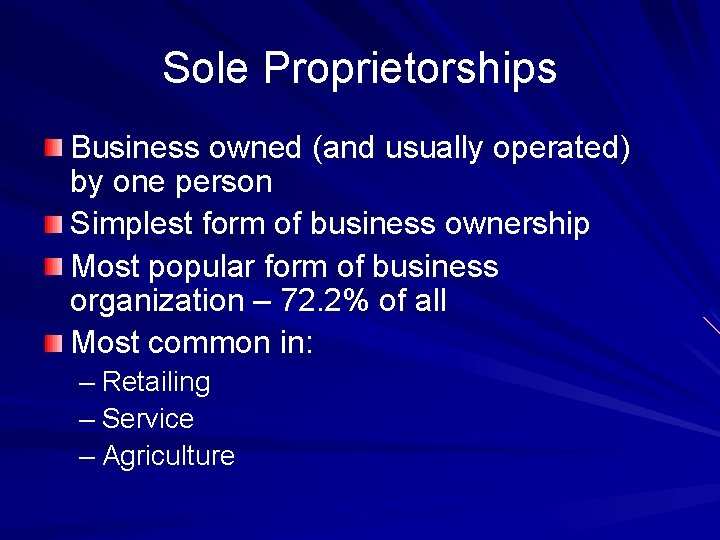 Sole Proprietorships

Business owned (and usually operated) by one person

Simplest form of business ownership

Most popular form of business organization – 72.2% of all

Most common in:

– Retailing

– Service

– Agriculture